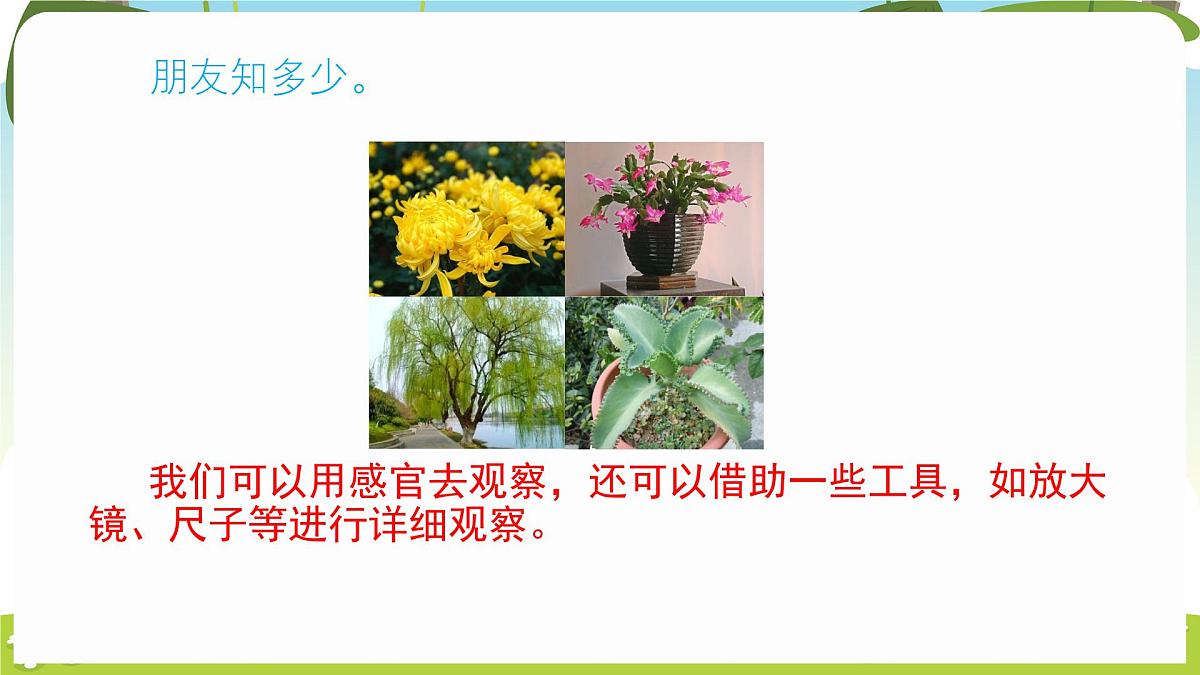 朋友知多少。

我们可以用感官去观察，还可以借助一些工具，如放大镜、尺子等进行详细观察。